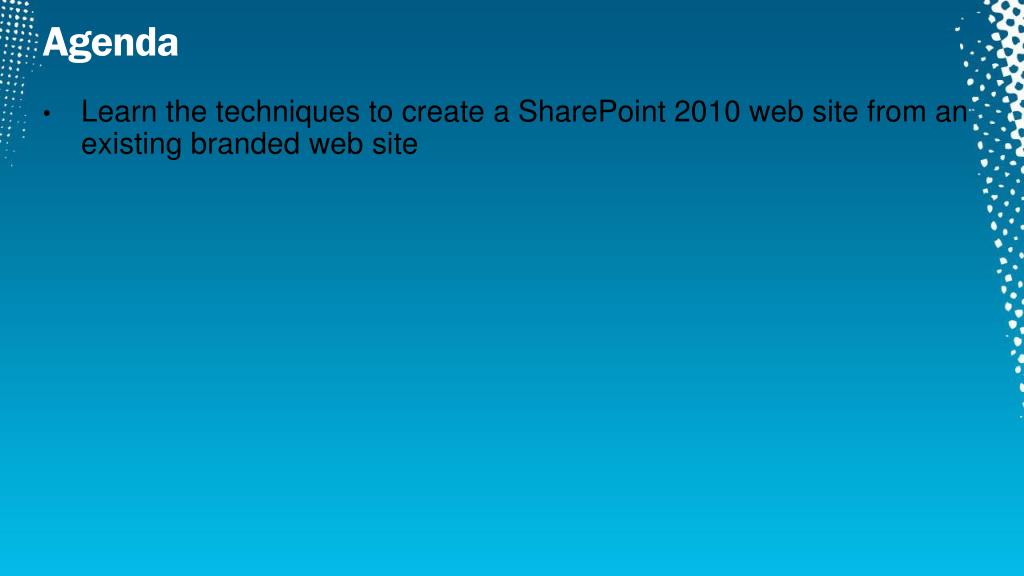 Agenda

• Learn the techniques to create a SharePoint 2010 web site from an existing branded web site